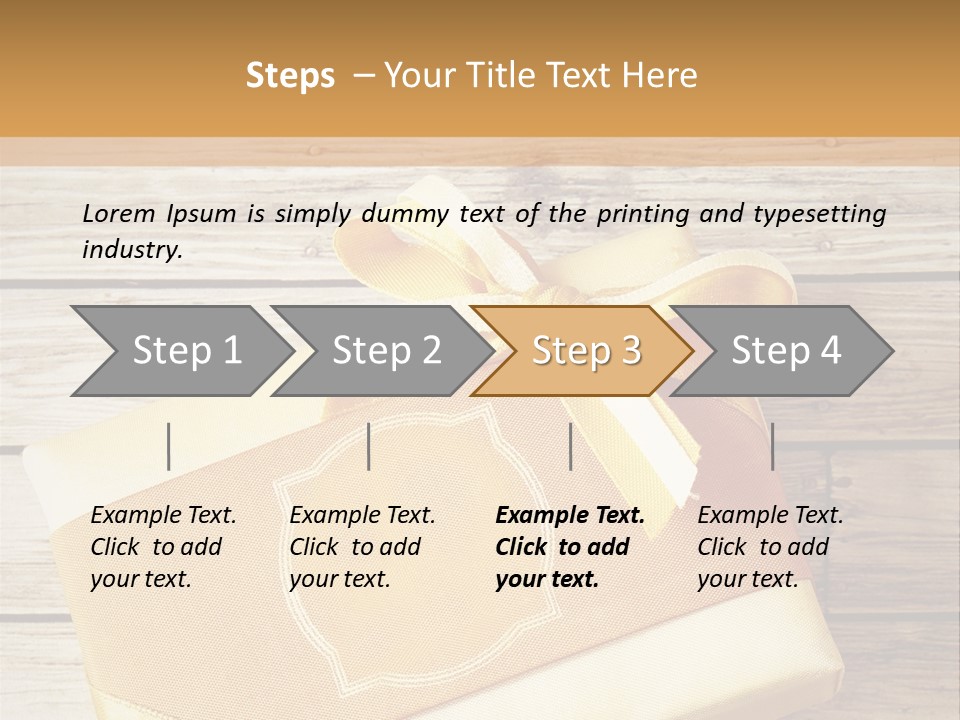 Steps – Your Title Text Here

Lorem Ipsum is simply dummy text of the printing and typesetting industry.

Step 1

Step 2

Step 3

Step 4

Example Text. Click to add your text.

Example Text. Click to add your text.

Example Text. Click to add your text.

Example Text. Click to add your text.